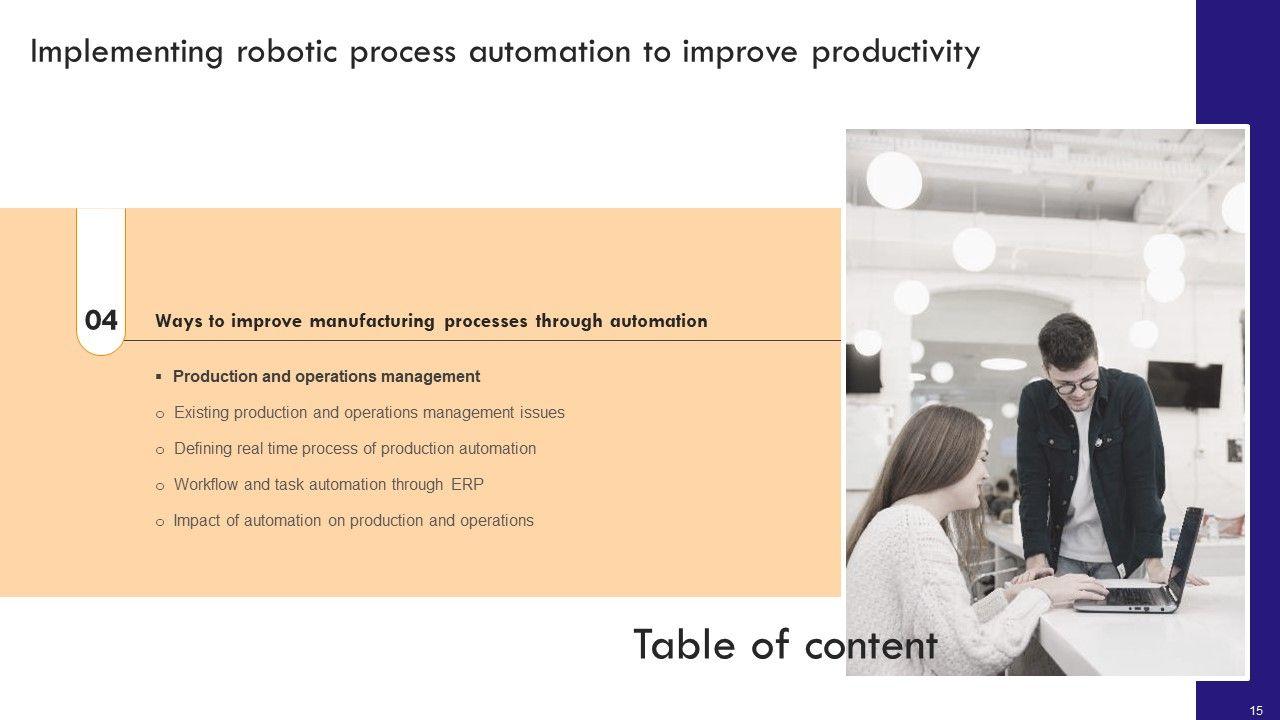 Implementing robotic process automation to improve productivity

04 Ways to improve manufacturing processes through automation

▪ Production and operations management

o Existing production and operations management issues

o Defining real time process of production automation

o Workflow and task automation through ERP

o Impact of automation on production and operations

Table of content

15